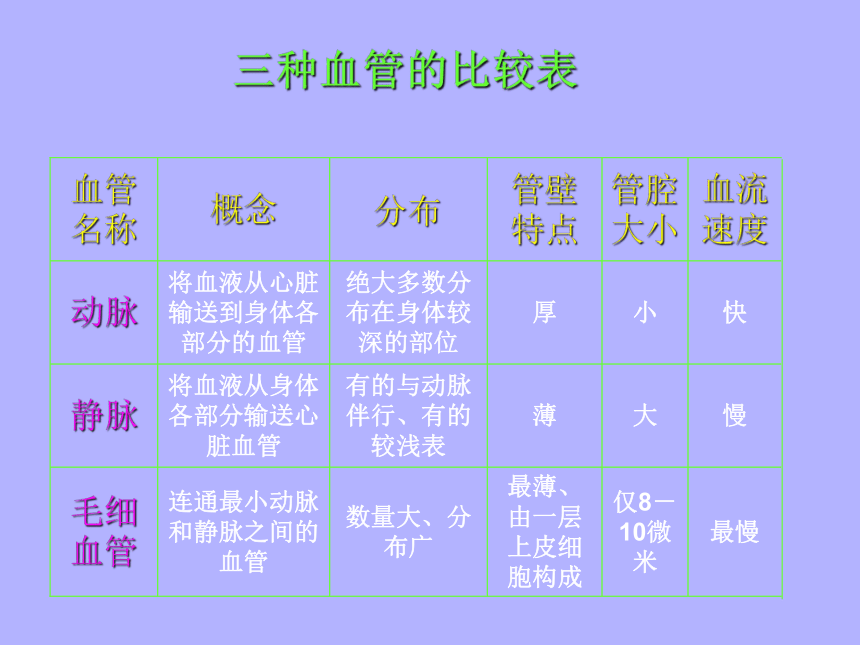 三种血管的比较表

| 血管名称 | 概念 | 分布 | 管壁特点 | 管腔大小 | 血流速度 |
|---|---|---|---|---|---|
| 动脉 | 将血液从心脏输送到身体各部分的血管 | 绝大多数分布在身体较深的部位 | 厚 | 小 | 快 |
| 静脉 | 将血液从身体各部分输送心脏血管 | 有的与动脉伴行、有的较浅表 | 薄 | 大 | 慢 |
| 毛细血管 | 连通最小动脉和静脉之间的血管 | 数量大、分布广 | 最薄、由一层上皮细胞构成 | 仅8－10微米 | 最慢 |